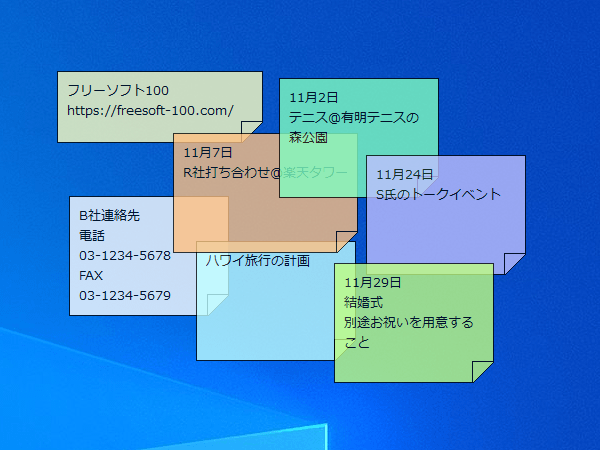 フリーソフト100
https://freesoft-100.com/

11月2日
テニス@有明テニスの森公園

11月7日
R社打ち合わせ@楽天タワー

11月24日
S氏のトークイベント

B社連絡先
電話
03-1234-5678
FAX
03-1234-5679

ハワイ旅行の計画

11月29日
結婚式
別途お祝いを用意すること